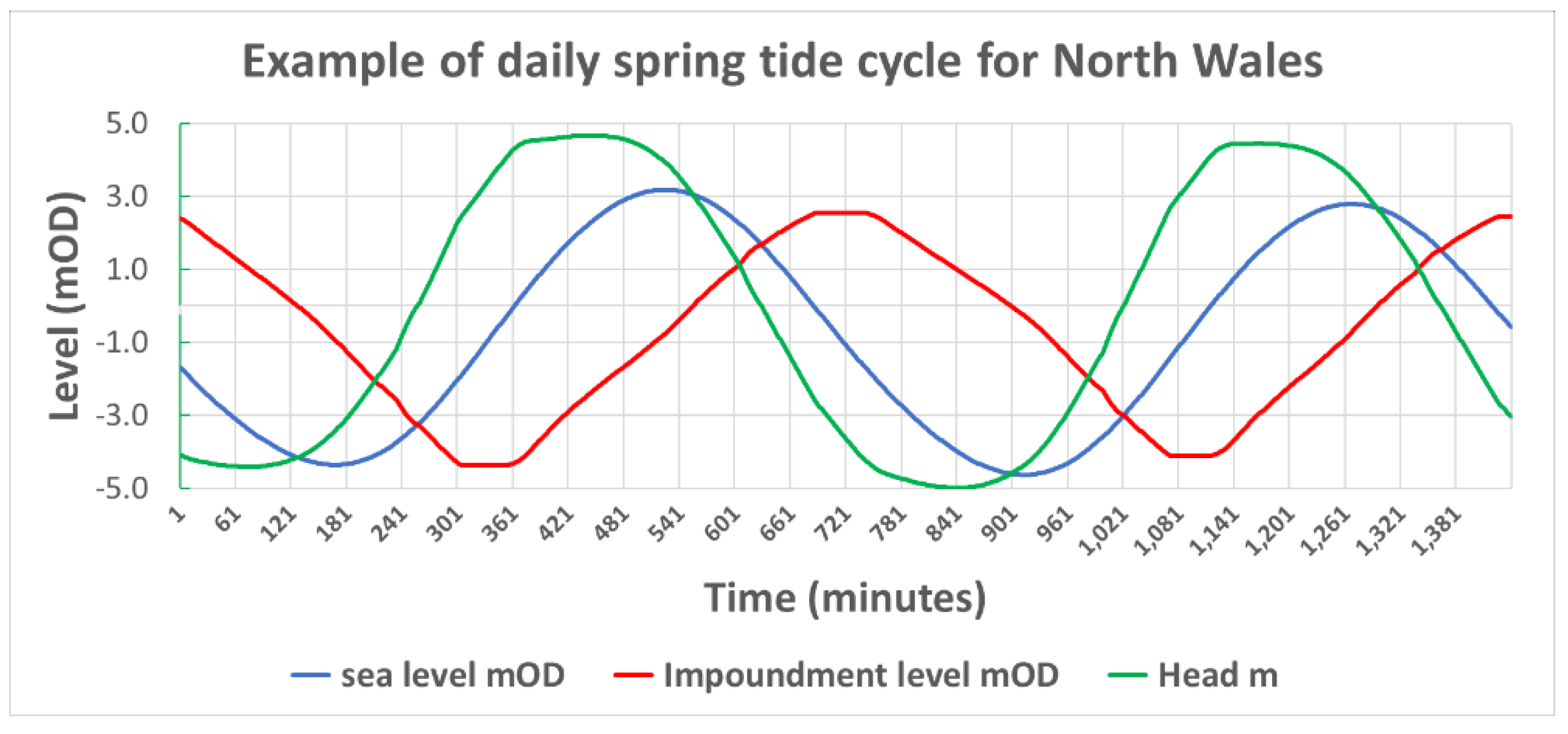 Example of daily spring tide cycle for North Wales

Level (mOD)

5.0
3.0
1.0
-1.0
-3.0
-5.0

1
61
121
181
241
301
361
421
481
541
601
661
721
781
841
901
961
1,021
1,081
1,141
1,201
1,261
1,321
1,381

Time (minutes)

sea level mOD
Impoundment level mOD
Head m